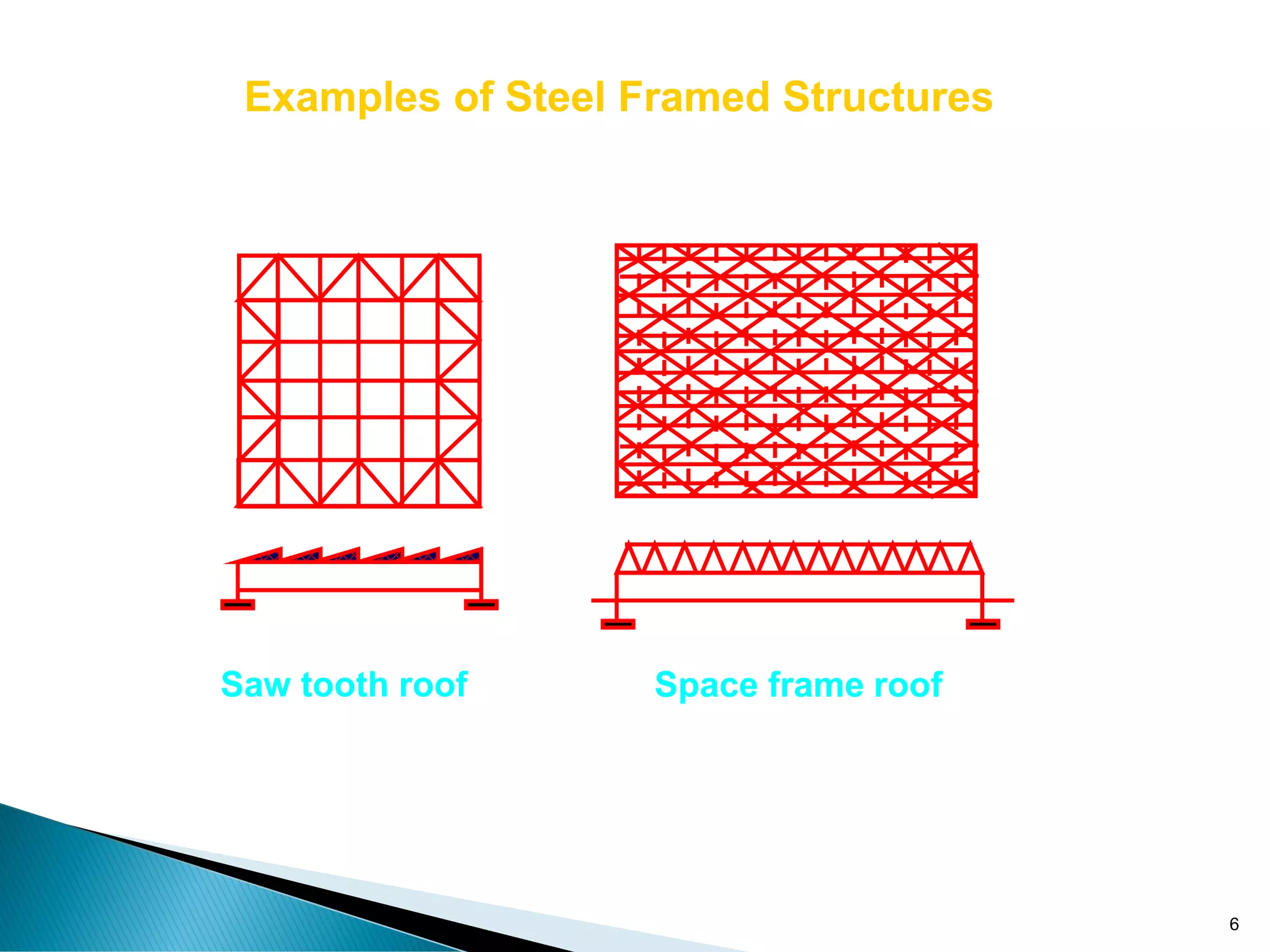 Examples of Steel Framed Structures

Saw tooth roof

Space frame roof

6